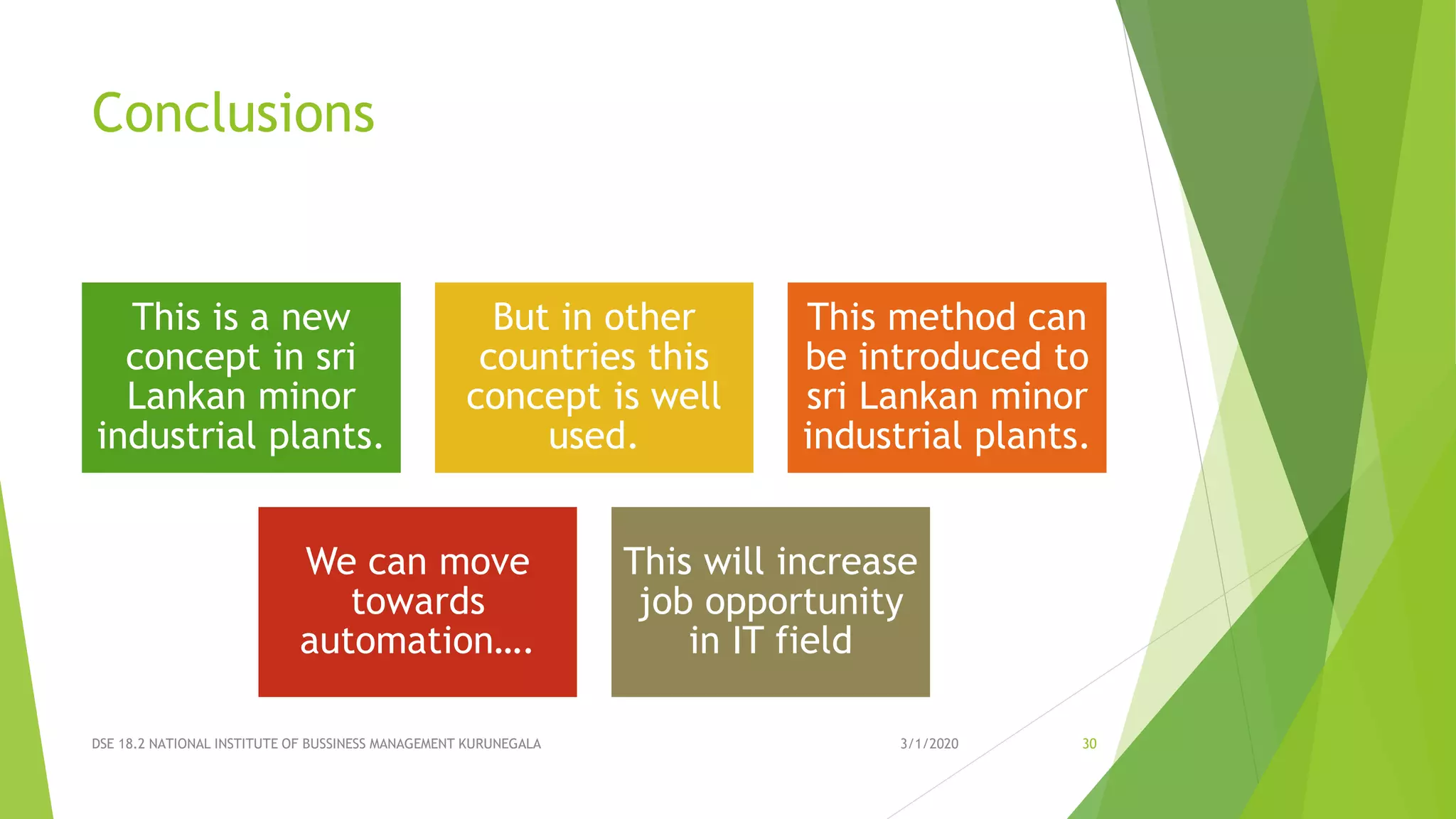 Conclusions

This is a new concept in sri Lankan minor industrial plants.

But in other countries this concept is well used.

This method can be introduced to sri Lankan minor industrial plants.

We can move towards automation….

This will increase job opportunity in IT field

DSE 18.2 NATIONAL INSTITUTE OF BUSSINESS MANAGEMENT KURUNEGALA

3/1/2020

30